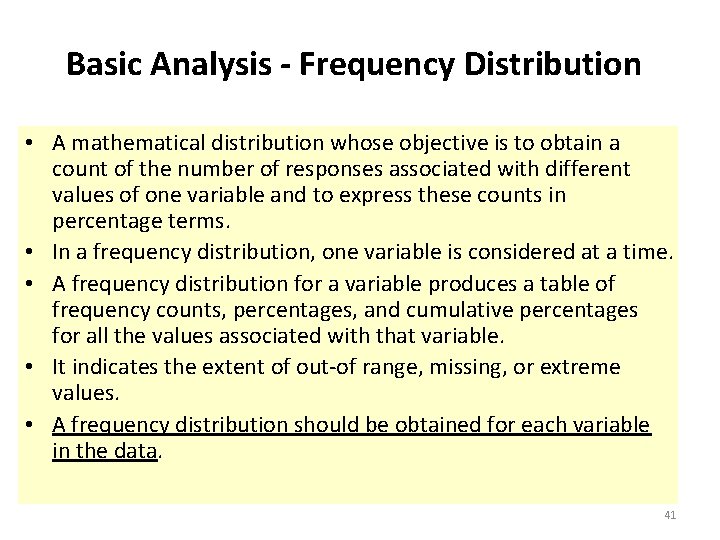 Basic Analysis - Frequency Distribution

• A mathematical distribution whose objective is to obtain a count of the number of responses associated with different values of one variable and to express these counts in percentage terms.
• In a frequency distribution, one variable is considered at a time.
• A frequency distribution for a variable produces a table of frequency counts, percentages, and cumulative percentages for all the values associated with that variable.
• It indicates the extent of out-of range, missing, or extreme values.
• A frequency distribution should be obtained for each variable in the data.

41